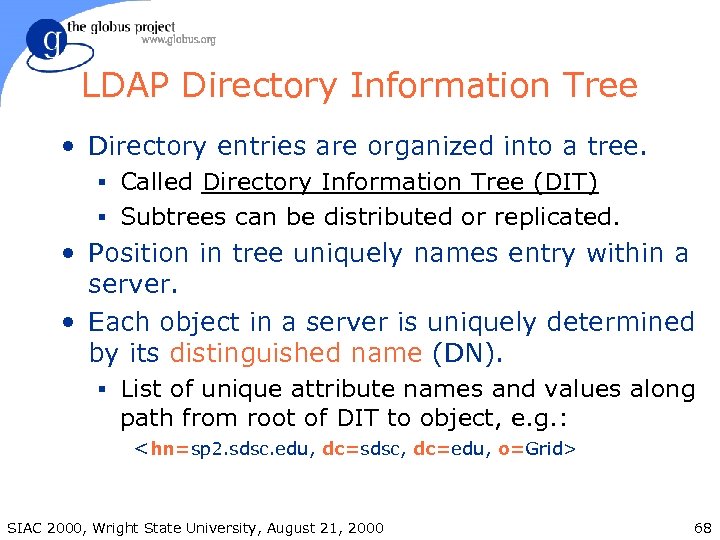 the globus project
www.globus.org

LDAP Directory Information Tree

• Directory entries are organized into a tree.
  ▪ Called Directory Information Tree (DIT)
  ▪ Subtrees can be distributed or replicated.
• Position in tree uniquely names entry within a server.
• Each object in a server is uniquely determined by its distinguished name (DN).
  ▪ List of unique attribute names and values along path from root of DIT to object, e.g.:
    <hn=sp2.sdsc.edu, dc=sdsc, dc=edu, o=Grid>

SIAC 2000, Wright State University, August 21, 2000 68